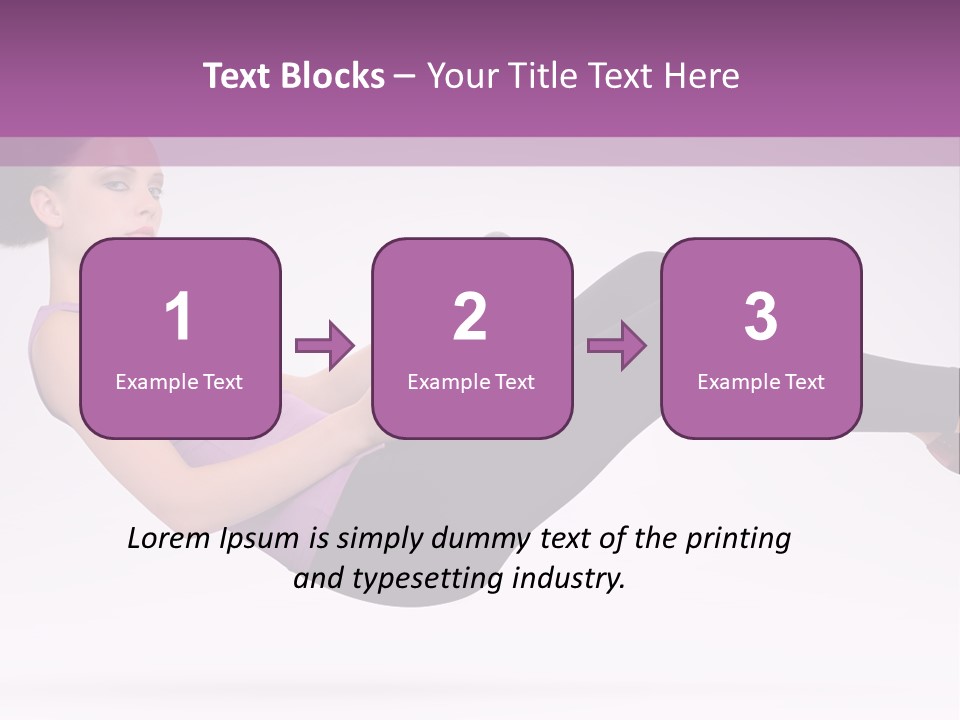 Text Blocks – Your Title Text Here

1
Example Text

2
Example Text

3
Example Text

Lorem Ipsum is simply dummy text of the printing and typesetting industry.